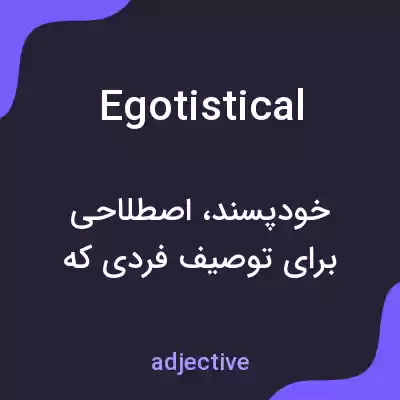 Egotistical

خودپسند، اصطلاحی برای توصیف فردی که

adjective